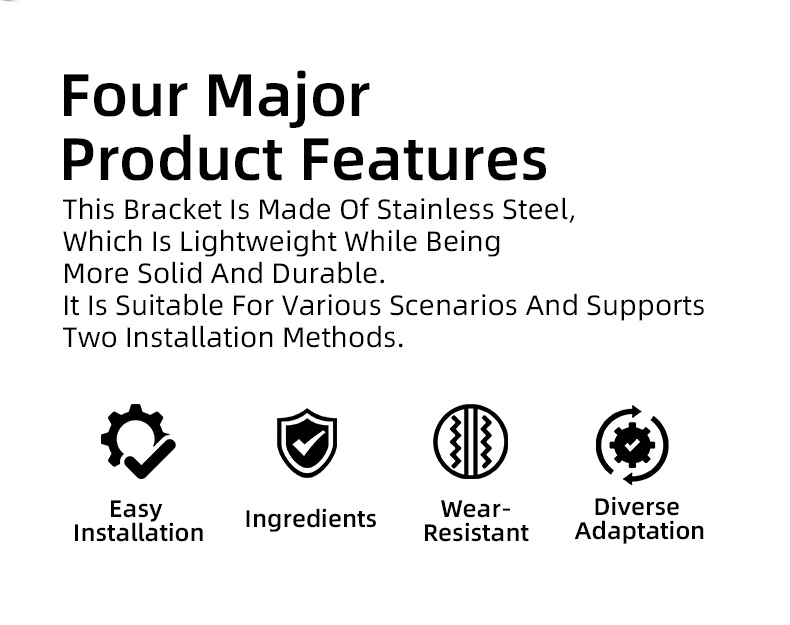 Four Major Product Features

This Bracket Is Made Of Stainless Steel, Which Is Lightweight While Being More Solid And Durable.
It Is Suitable For Various Scenarios And Supports Two Installation Methods.

Easy Installation

Ingredients

Wear-Resistant

Diverse Adaptation